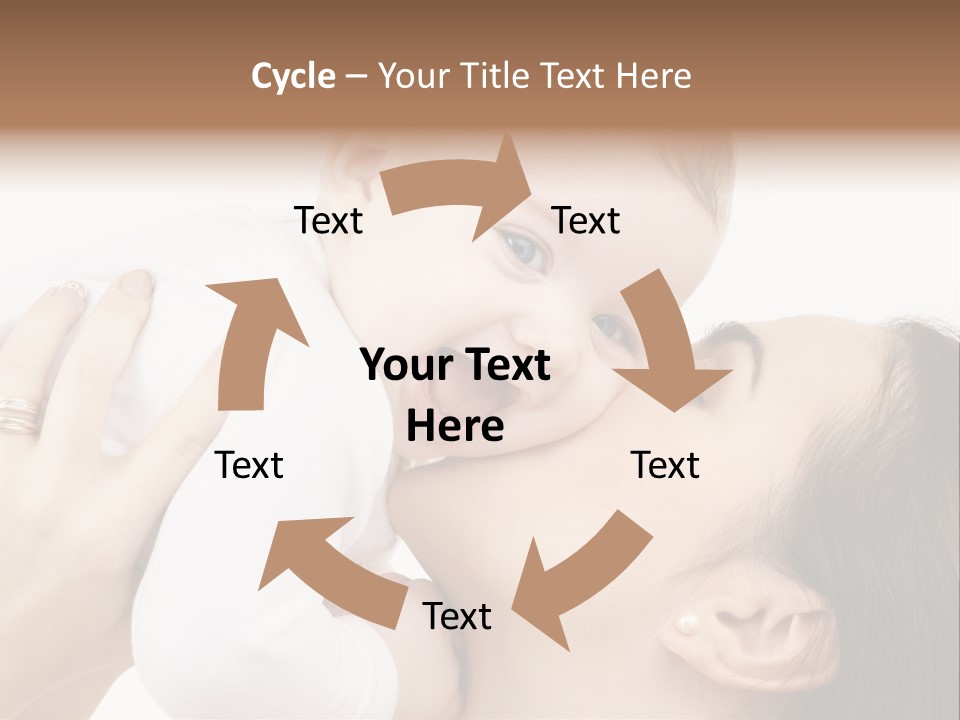 Cycle – Your Title Text Here

Text

Text

Your Text Here

Text

Text

Text